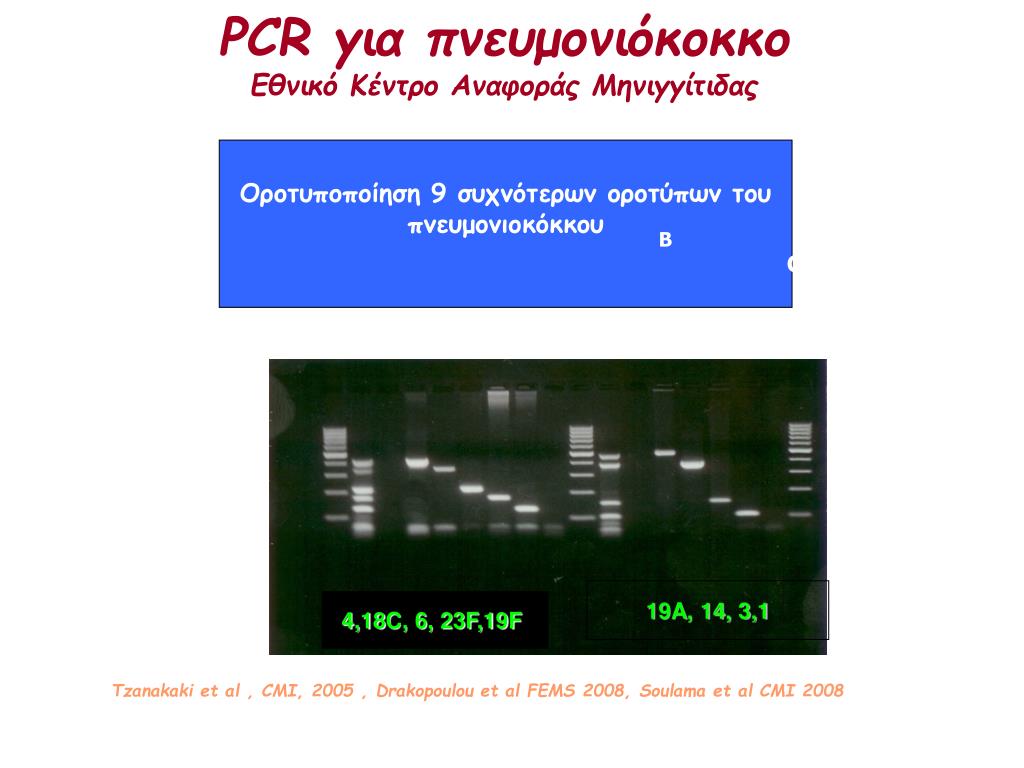 PCR για πνευμονιόκοκκο
Εθνικό Κέντρο Αναφοράς Μηνιγγίτιδας

Οροτυποποίηση 9 συχνότερων οροτύπων του πνευμονιοκόκκου

B

4,18C, 6, 23F,19F

19A, 14, 3,1

Tzanakaki et al , CMI, 2005 , Drakopoulou et al FEMS 2008, Soulama et al CMI 2008